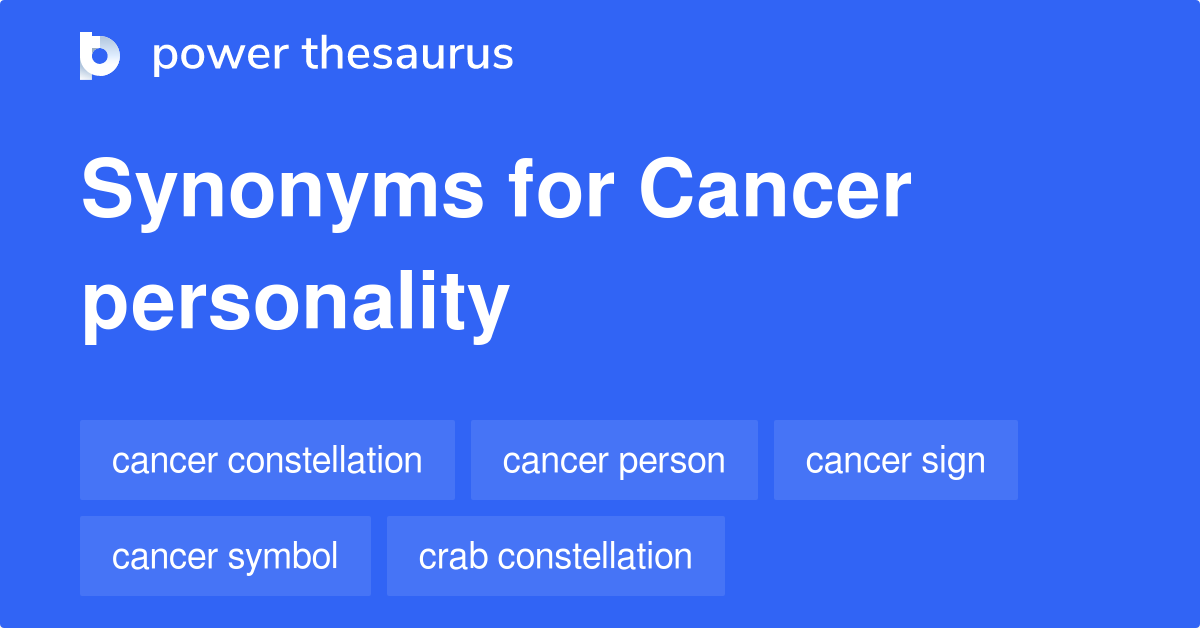 power thesaurus

Synonyms for Cancer personality

cancer constellation

cancer person

cancer sign

cancer symbol

crab constellation